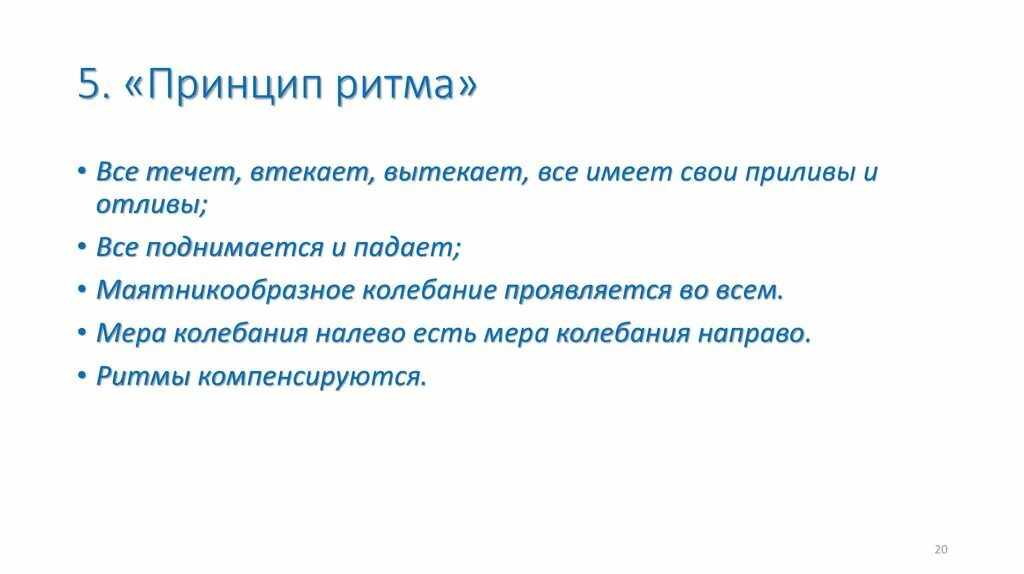 5. «Принцип ритма»

• Все течет, втекает, вытекает, все имеет свои приливы и отливы;
• Все поднимается и падает;
• Маятникообразное колебание проявляется во всем.
• Мера колебания налево есть мера колебания направо.
• Ритмы компенсируются.

20